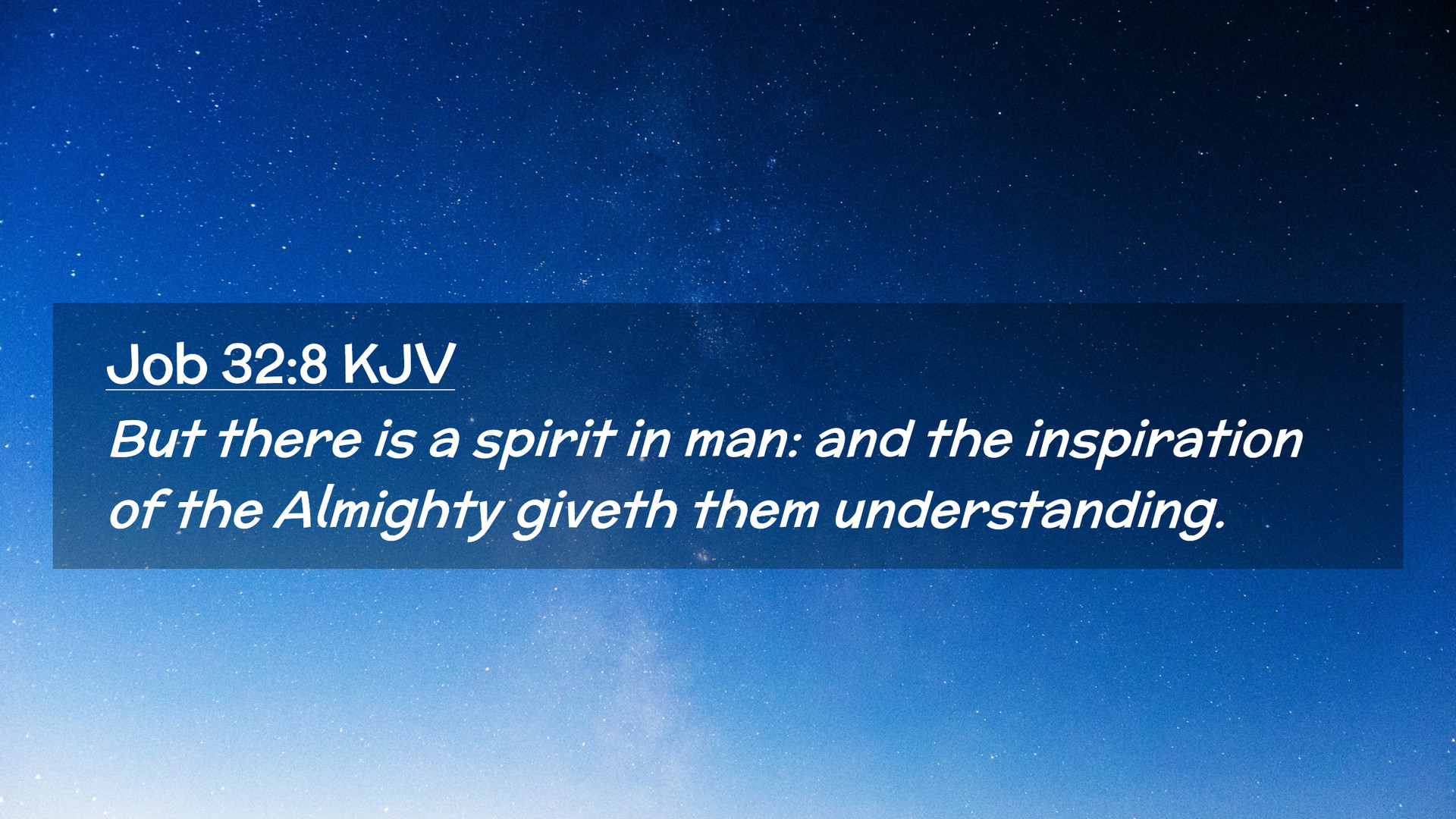 Job 32:8 KJV

But there is a spirit in man: and the inspiration of the Almighty giveth them understanding.